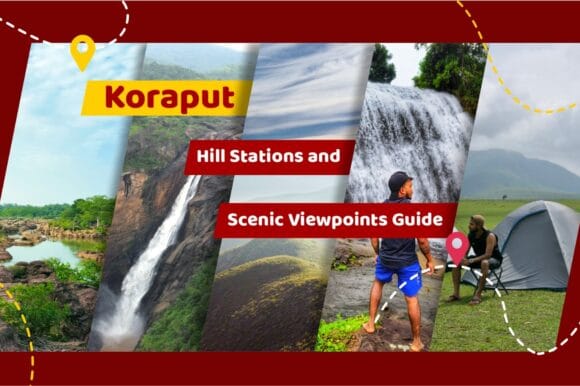 Koraput

Hill Stations and

Scenic Viewpoints Guide